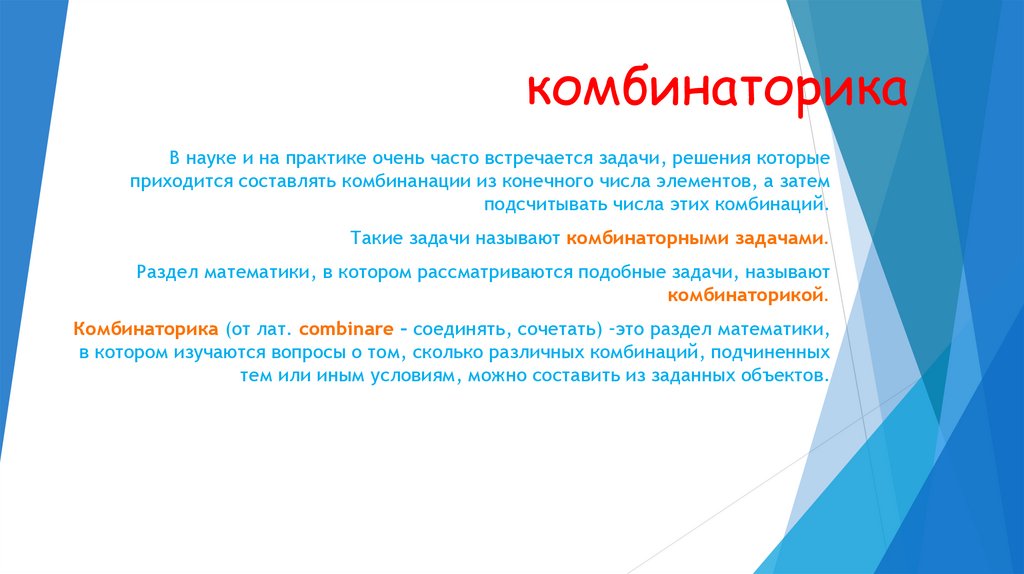 комбинаторика

В науке и на практике очень часто встречается задачи, решения которые приходится составлять комбинанации из конечного числа элементов, а затем подсчитывать числа этих комбинаций.

Такие задачи называют комбинаторными задачами.

Раздел математики, в котором рассматриваются подобные задачи, называют комбинаторикой.

Комбинаторика (от лат. combinare – соединять, сочетать) –это раздел математики, в котором изучаются вопросы о том, сколько различных комбинаций, подчиненных тем или иным условиям, можно составить из заданных объектов.